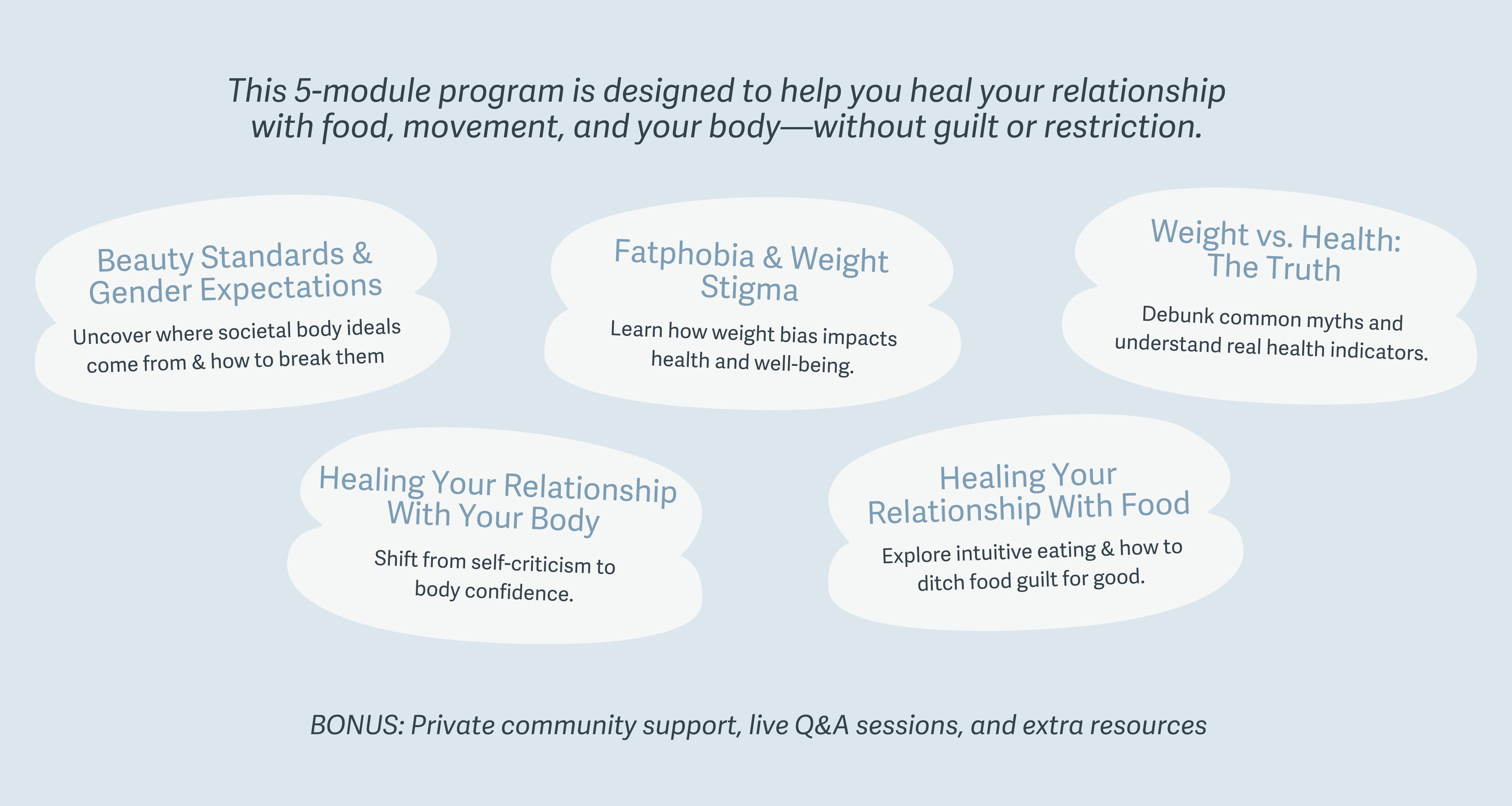 This 5-module program is designed to help you heal your relationship with food, movement, and your body—without guilt or restriction.

Beauty Standards & Gender Expectations

Uncover where societal body ideals come from & how to break them

Fatphobia & Weight Stigma

Learn how weight bias impacts health and well-being.

Weight vs. Health: The Truth

Debunk common myths and understand real health indicators.

Healing Your Relationship With Your Body

Shift from self-criticism to body confidence.

Healing Your Relationship With Food

Explore intuitive eating & how to ditch food guilt for good.

BONUS: Private community support, live Q&A sessions, and extra resources